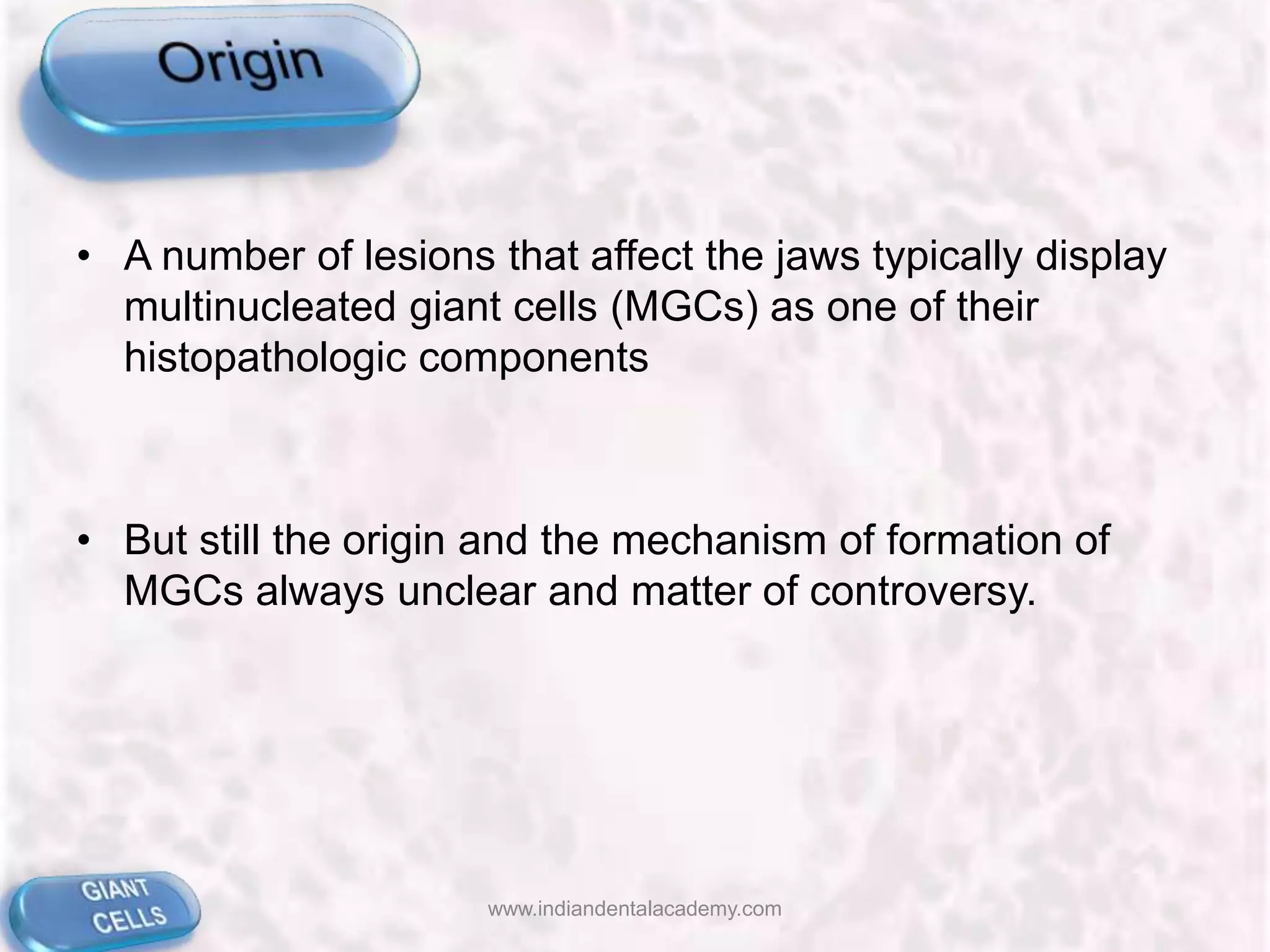 Origin

• A number of lesions that affect the jaws typically display multinucleated giant cells (MGCs) as one of their histopathologic components

• But still the origin and the mechanism of formation of MGCs always unclear and matter of controversy.

GIANT CELLS

www.indiandentalacademy.com